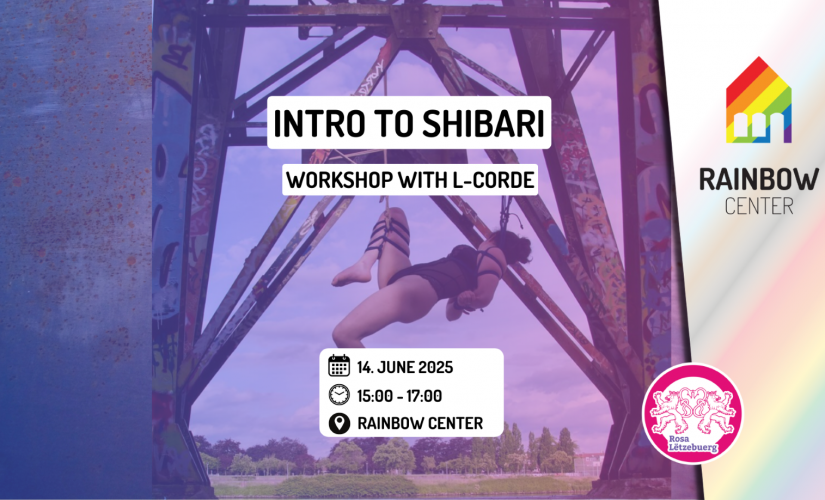 INTRO TO SHIBARI

WORKSHOP WITH L-CORDE

14. JUNE 2025

15:00 - 17:00

RAINBOW CENTER

RAINBOW
CENTER

Rosa Lëtzebuerg